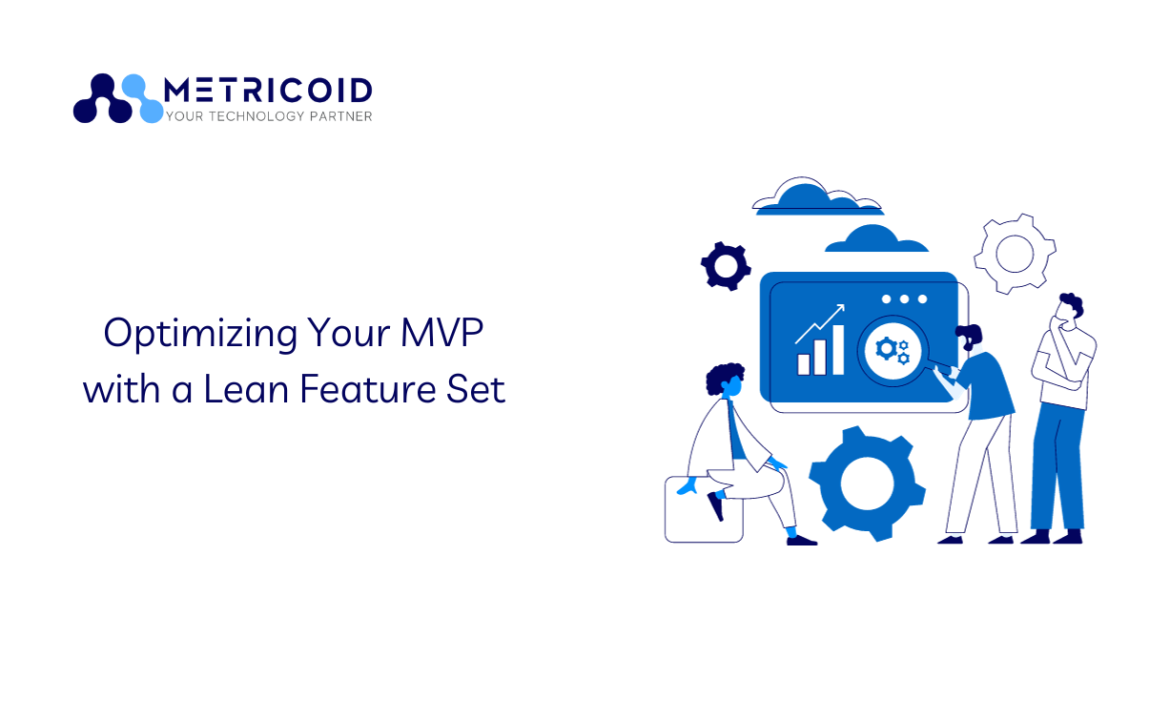 METRICOID
YOUR TECHNOLOGY PARTNER

Optimizing Your MVP with a Lean Feature Set